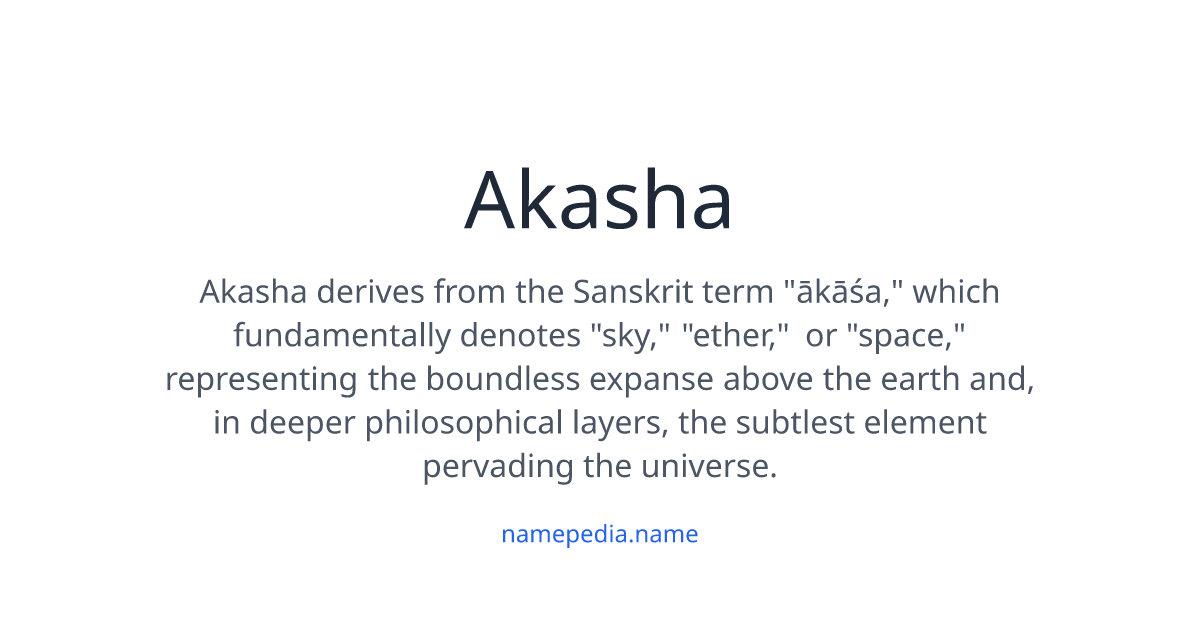 Akasha

Akasha derives from the Sanskrit term "ākāśa," which fundamentally denotes "sky," "ether," or "space," representing the boundless expanse above the earth and, in deeper philosophical layers, the subtlest element pervading the universe.

namepedia.name